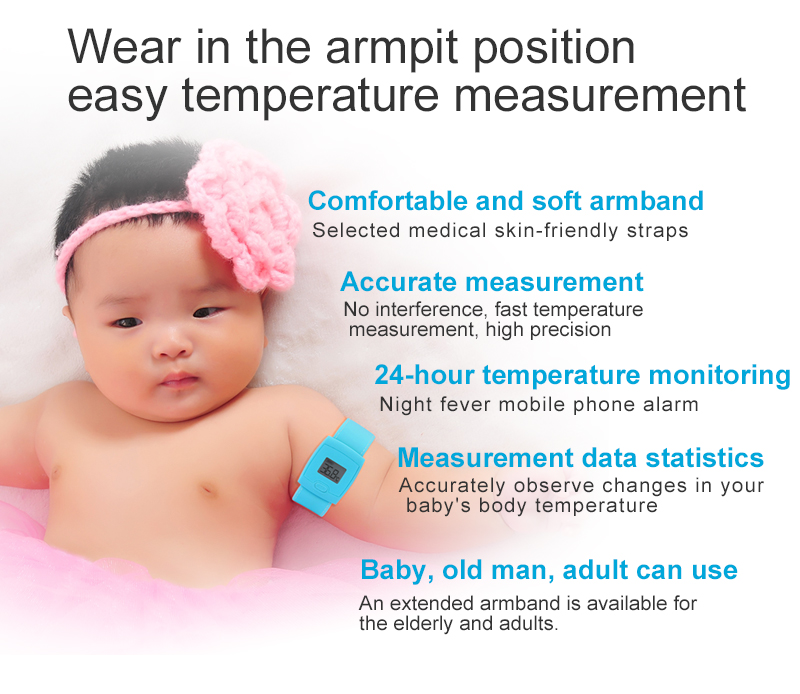 Wear in the armpit position
easy temperature measurement

Comfortable and soft armband
Selected medical skin-friendly straps

Accurate measurement
No interference, fast temperature measurement, high precision

24-hour temperature monitoring
Night fever mobile phone alarm

36.8

Measurement data statistics
Accurately observe changes in your baby's body temperature

Baby, old man, adult can use
An extended armband is available for the elderly and adults.